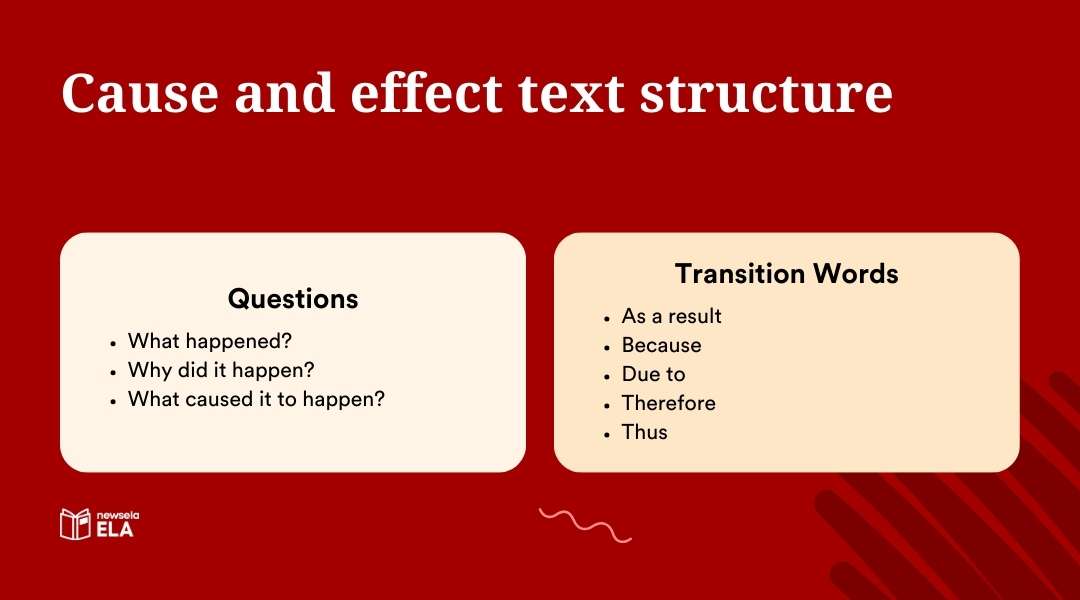 Cause and effect text structure

Questions

- What happened?
- Why did it happen?
- What caused it to happen?

Transition Words

- As a result
- Because
- Due to
- Therefore
- Thus

newsela
ELA